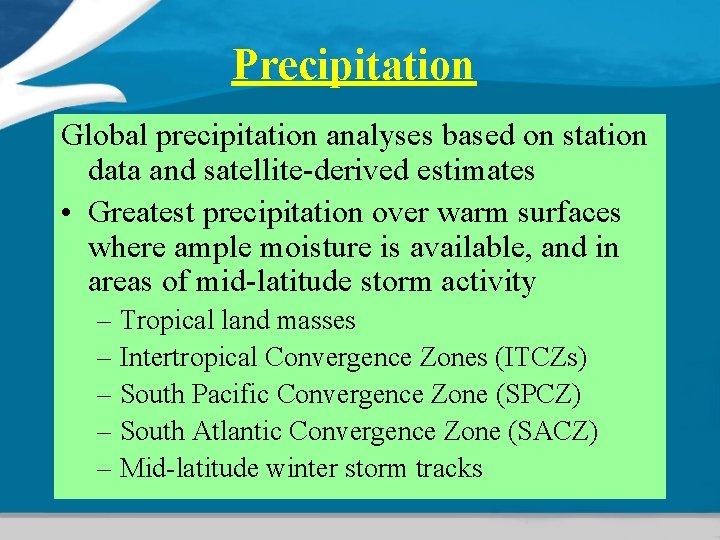 Precipitation

Global precipitation analyses based on station data and satellite-derived estimates

• Greatest precipitation over warm surfaces where ample moisture is available, and in areas of mid-latitude storm activity

– Tropical land masses
– Intertropical Convergence Zones (ITCZs)
– South Pacific Convergence Zone (SPCZ)
– South Atlantic Convergence Zone (SACZ)
– Mid-latitude winter storm tracks